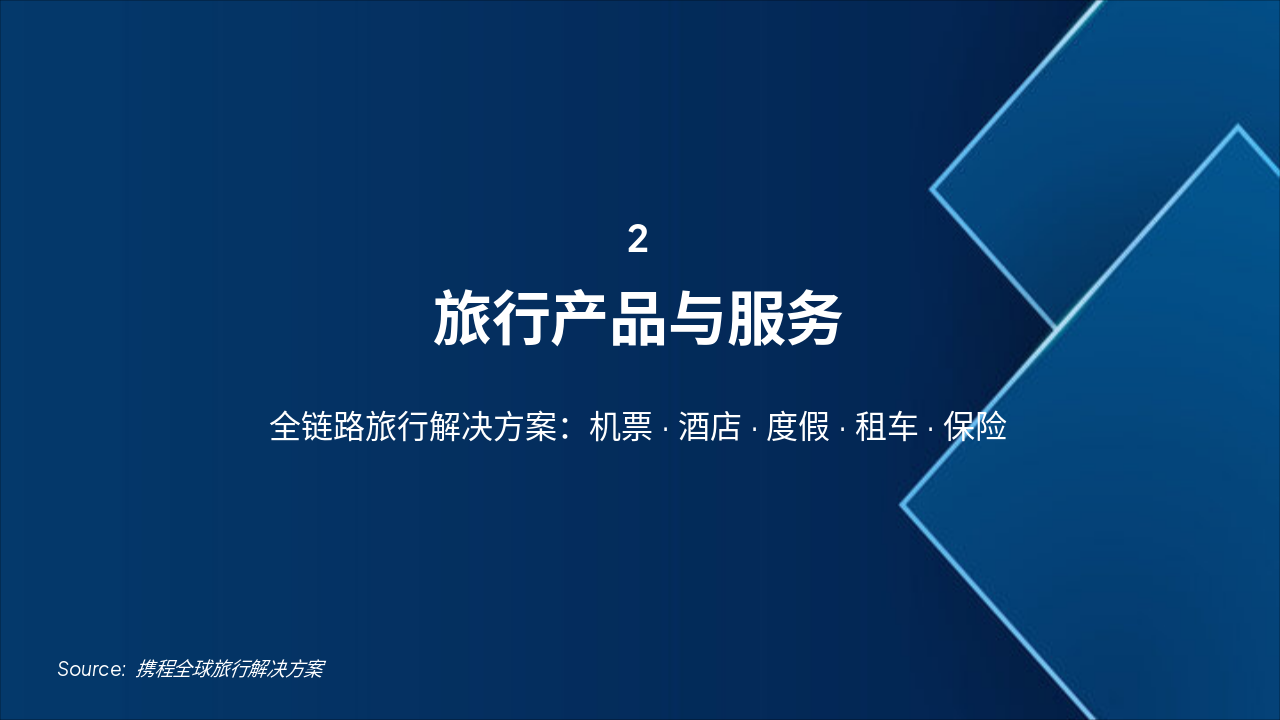 2

旅行产品与服务

全链路旅行解决方案：机票 · 酒店 · 度假 · 租车 · 保险

Source: 携程全球旅行解决方案